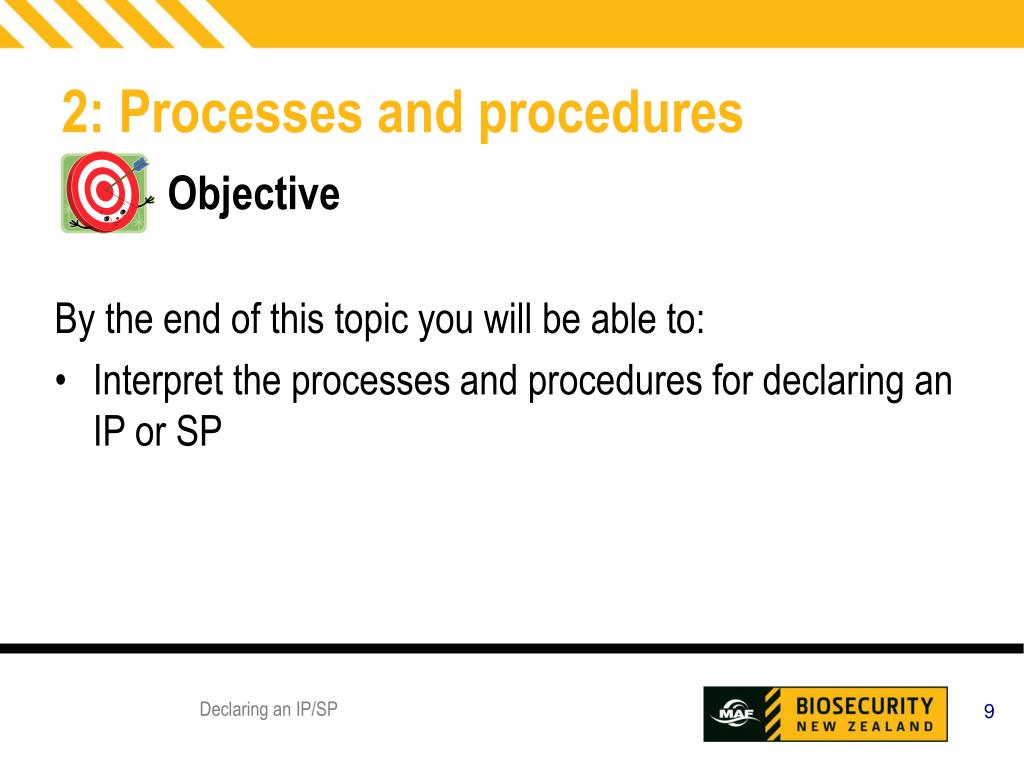 2: Processes and procedures

Objective

By the end of this topic you will be able to:

• Interpret the processes and procedures for declaring an IP or SP

Declaring an IP/SP

MAF BIOSECURITY NEW ZEALAND

9